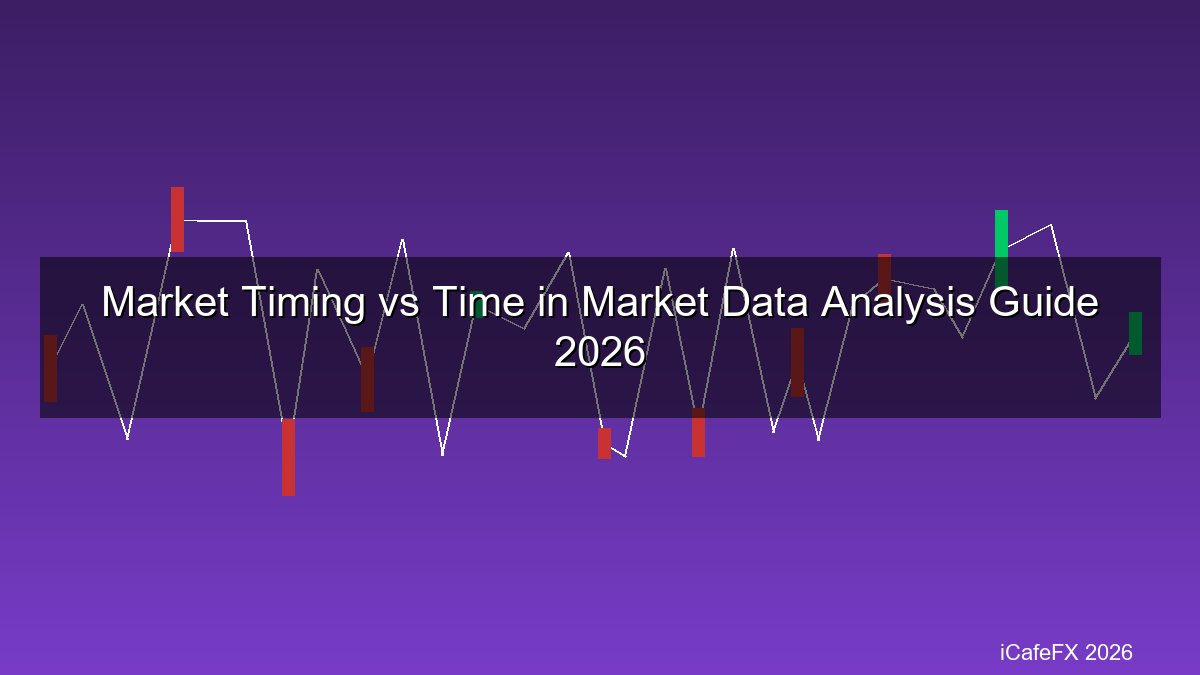 Market Timing vs Time in Market Data Analysis Guide 2026

iCafeFX 2026